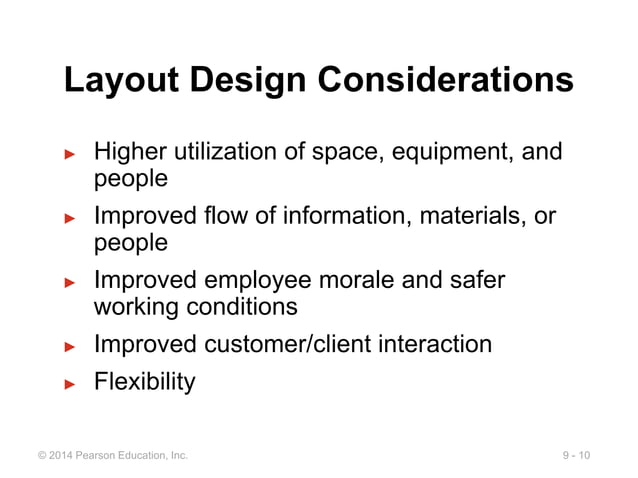 Layout Design Considerations

► Higher utilization of space, equipment, and people

► Improved flow of information, materials, or people

► Improved employee morale and safer working conditions

► Improved customer/client interaction

► Flexibility

© 2014 Pearson Education, Inc.

9 - 10